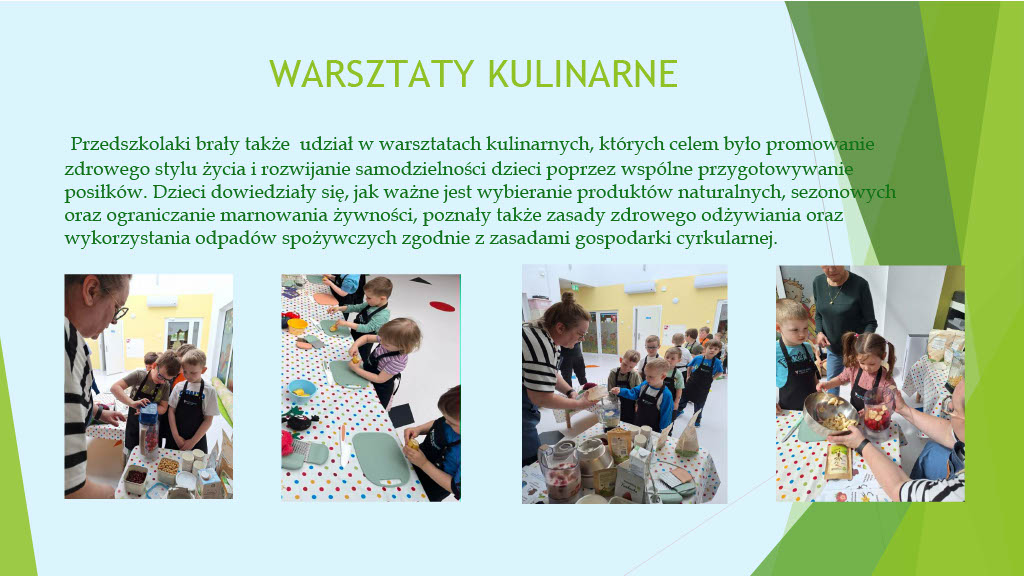 WARSZTATY KULINARNE

Przedszkolaki brały także udział w warsztatach kulinarnych, których celem było promowanie zdrowego stylu życia i rozwijanie samodzielności dzieci poprzez wspólne przygotowywanie posiłków. Dzieci dowiedziały się, jak ważne jest wybieranie produktów naturalnych, sezonowych oraz ograniczanie marnowania żywności, poznały także zasady zdrowego odżywiania oraz wykorzystania odpadów spożywczych zgodnie z zasadami gospodarki cyrkularnej.